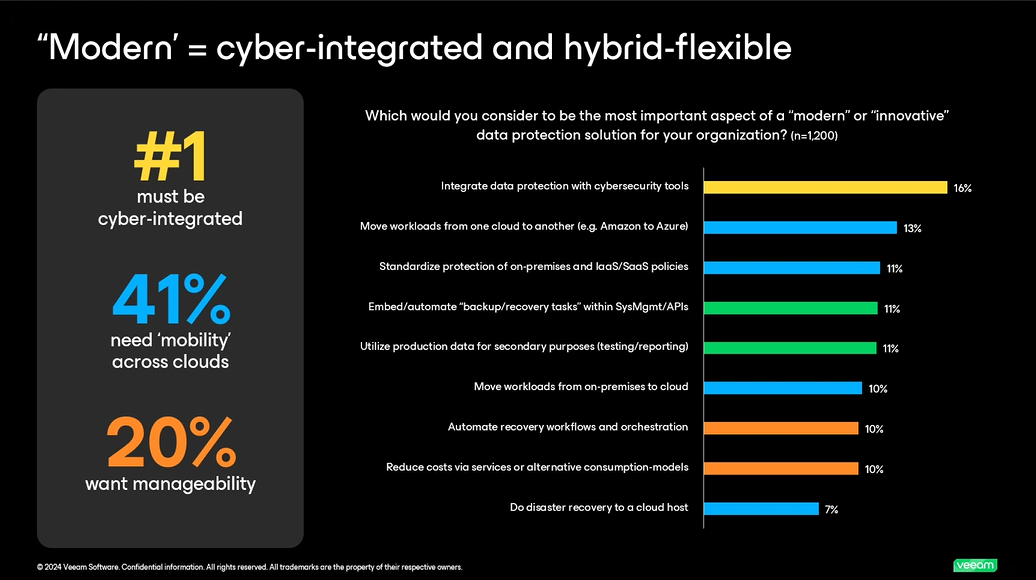 “Modern’ = cyber-integrated and hybrid-flexible

#1
must be cyber-integrated

41%
need ‘mobility’ across clouds

20%
want manageability

Which would you consider to be the most important aspect of a “modern” or “innovative” data protection solution for your organization? (n=1,200)

Integrate data protection with cybersecurity tools 16%

Move workloads from one cloud to another (e.g. Amazon to Azure) 13%

Standardize protection of on-premises and IaaS/SaaS policies 11%

Embed/automate “backup/recovery tasks” within SysMgmt/APIs 11%

Utilize production data for secondary purposes (testing/reporting) 11%

Move workloads from on-premises to cloud 10%

Automate recovery workflows and orchestration 10%

Reduce costs via services or alternative consumption-models 10%

Do disaster recovery to a cloud host 7%

© 2024 Veeam Software. Confidential information. All rights reserved. All trademarks are the property of their respective owners.

veeam